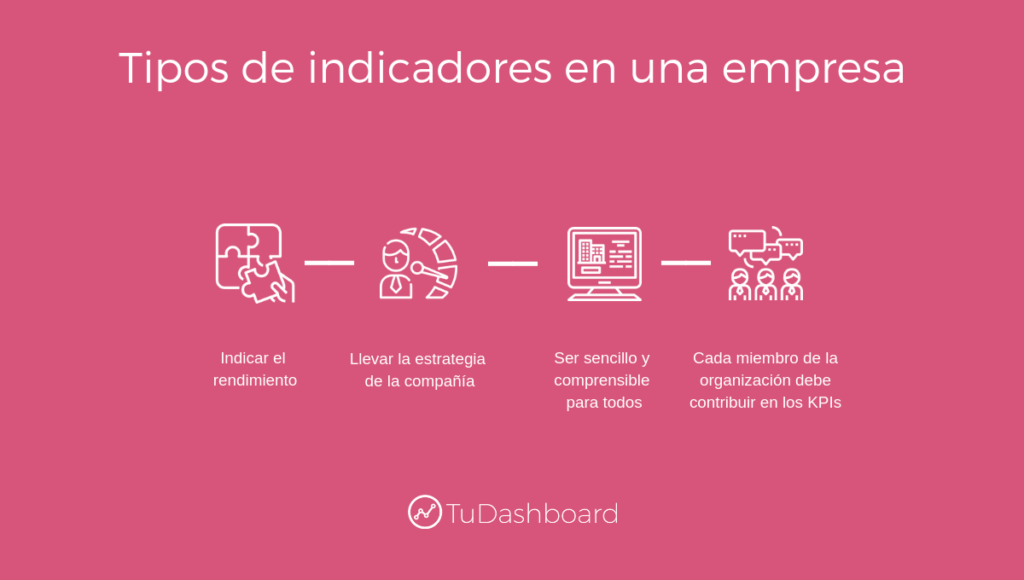 Tipos de indicadores en una empresa

Indicar el rendimiento

Llevar la estrategia de la compañía

Ser sencillo y comprensible para todos

Cada miembro de la organización debe contribuir en los KPIs

TuDashboard